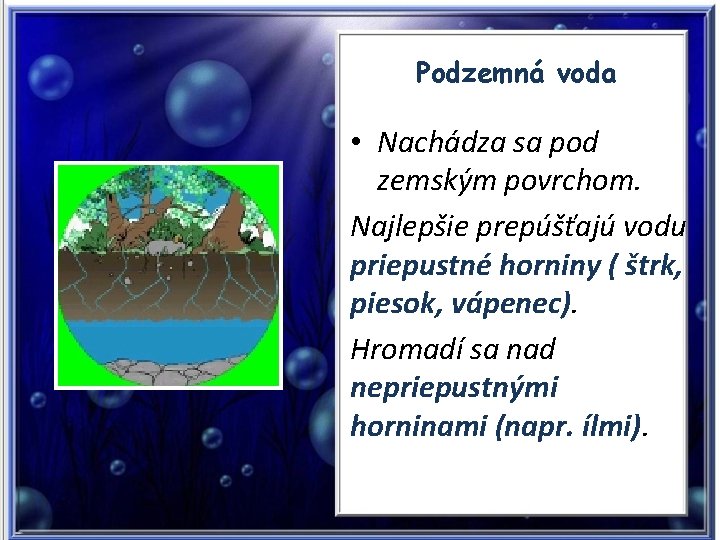 Podzemná voda

• Nachádza sa pod zemským povrchom.

Najlepšie prepúšťajú vodu priepustné horniny ( štrk, piesok, vápenec).

Hromadí sa nad nepriepustnými horninami (napr. ílmi).